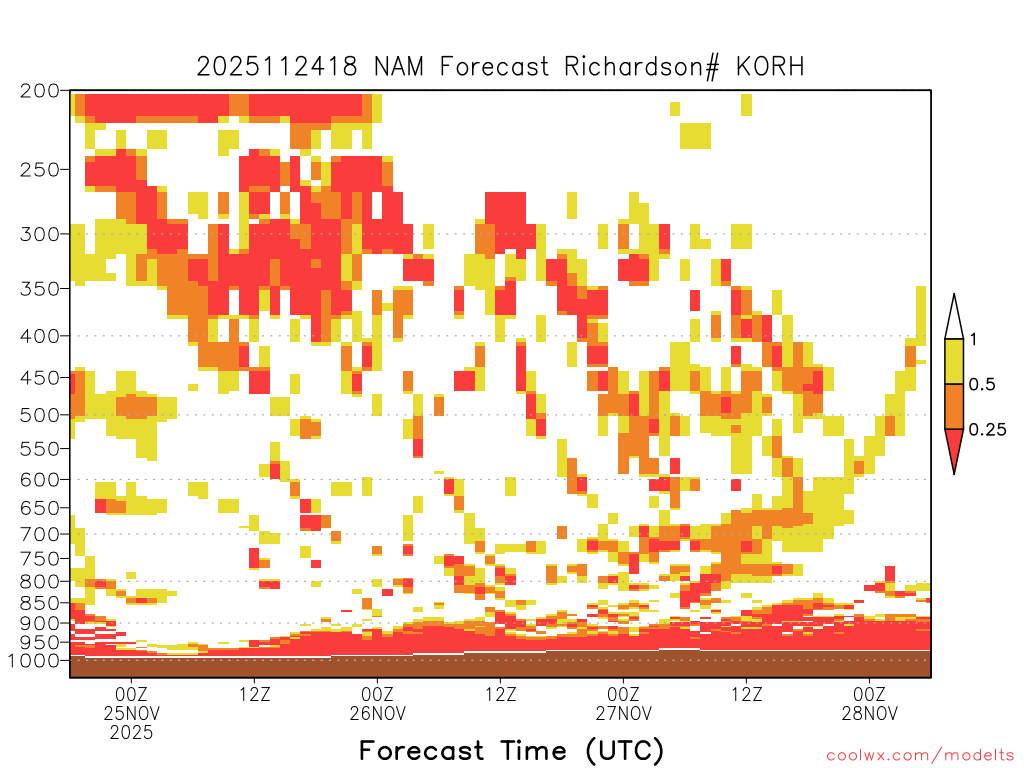 2025112418 NAM Forecast Richardson# KORH

200
250
300
350
400
450
500
550
600
650
700
750
800
850
900
950
1000

1
0.5
0.25

00Z
25NOV
2025
12Z
00Z
26NOV
12Z
00Z
27NOV
12Z
00Z
28NOV

Forecast Time (UTC)

coolwx.com/modelts